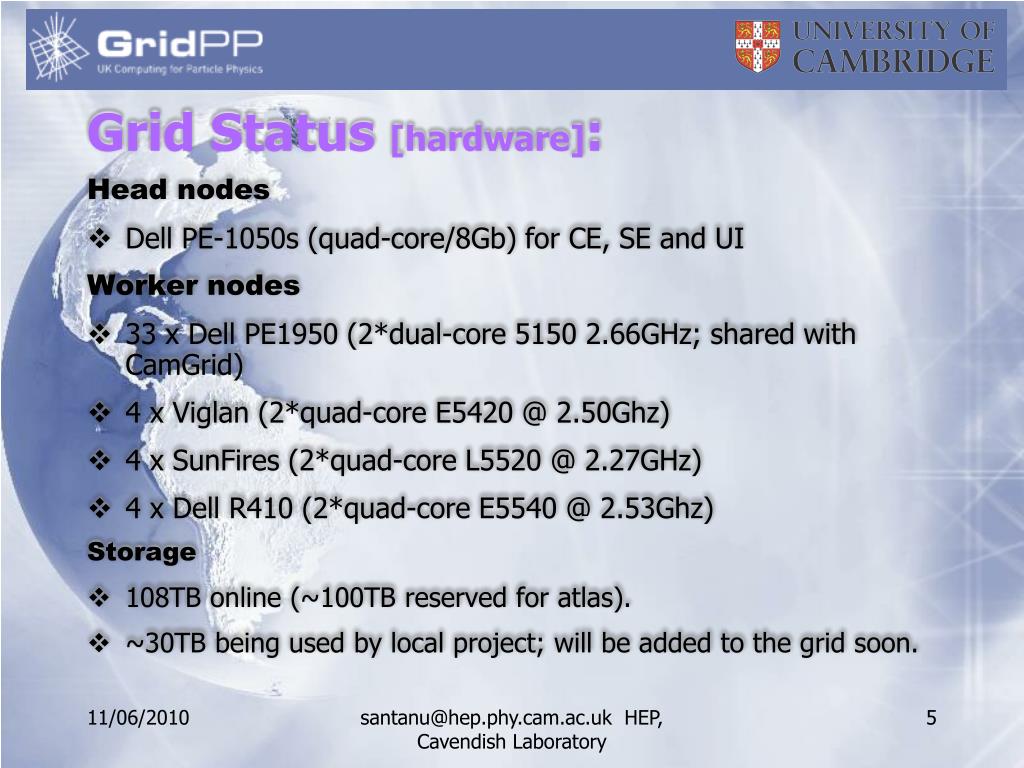 GridPP
UK Computing for Particle Physics

UNIVERSITY OF CAMBRIDGE

Grid Status [hardware]:

Head nodes

❖ Dell PE-1050s (quad-core/8Gb) for CE, SE and UI

Worker nodes

❖ 33 x Dell PE1950 (2*dual-core 5150 2.66GHz; shared with CamGrid)

❖ 4 x Viglan (2*quad-core E5420 @ 2.50Ghz)

❖ 4 x SunFires (2*quad-core L5520 @ 2.27GHz)

❖ 4 x Dell R410 (2*quad-core E5540 @ 2.53Ghz)

Storage

❖ 108TB online (~100TB reserved for atlas).

❖ ~30TB being used by local project; will be added to the grid soon.

11/06/2010

santanu@hep.phy.cam.ac.uk HEP, Cavendish Laboratory

5